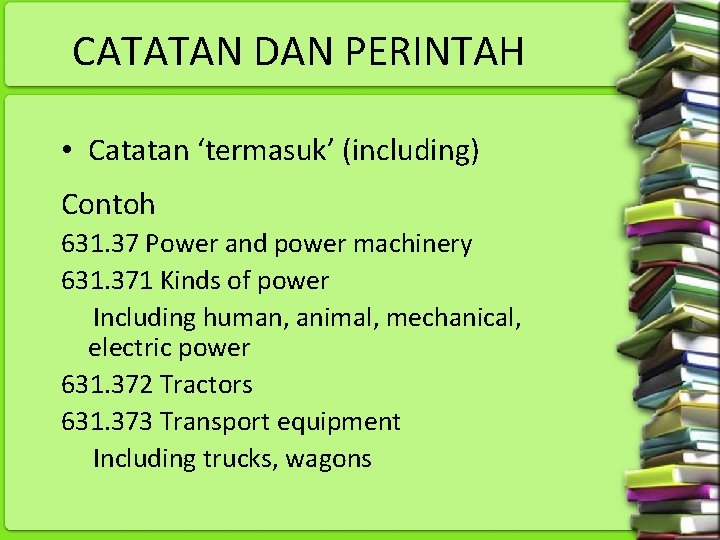 CATATAN DAN PERINTAH

• Catatan ‘termasuk’ (including)

Contoh

631.37 Power and power machinery

631.371 Kinds of power

Including human, animal, mechanical, electric power

631.372 Tractors

631.373 Transport equipment

Including trucks, wagons